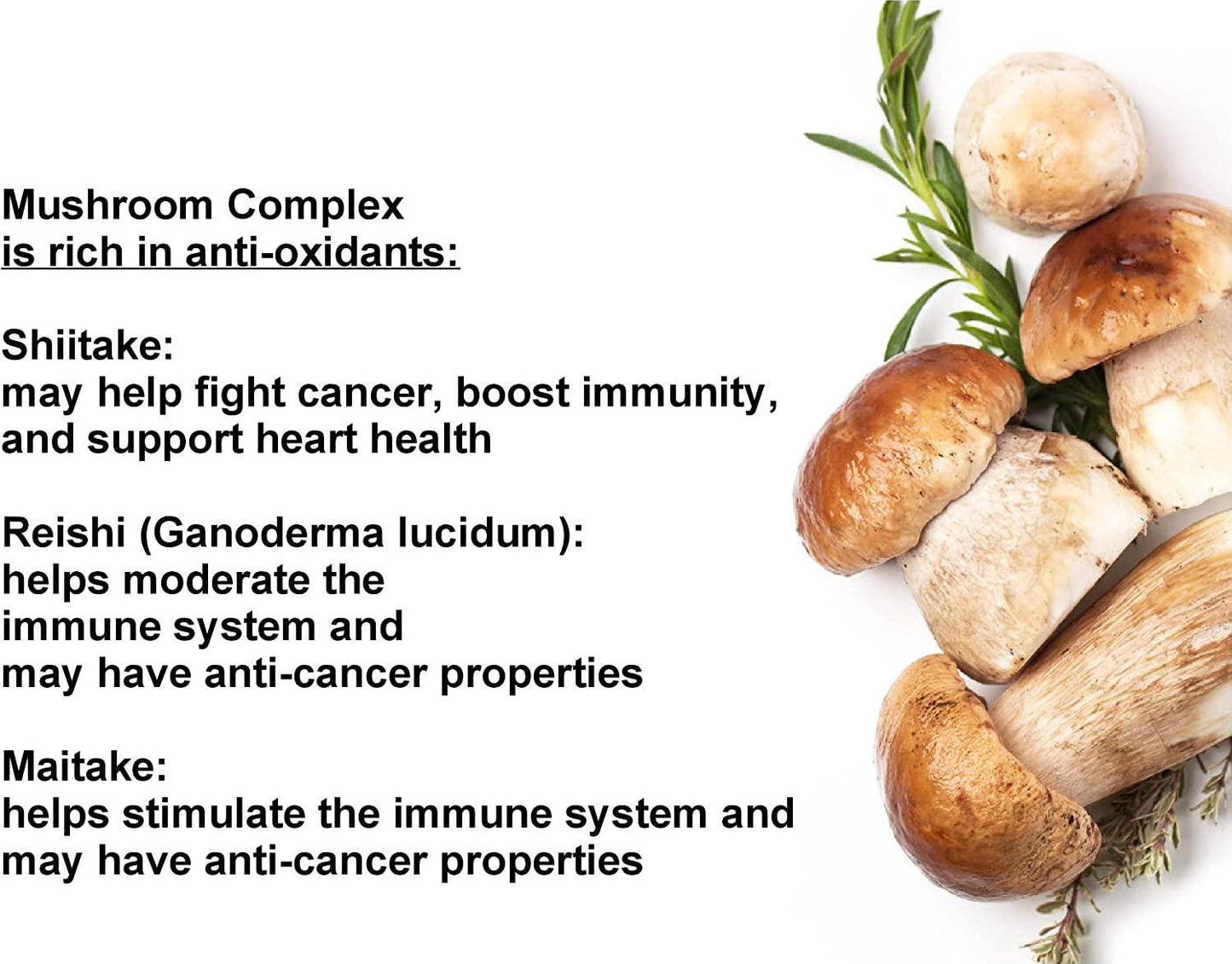 Mushroom Complex
is rich in anti-oxidants:

Shiitake:
may help fight cancer, boost immunity, and support heart health

Reishi (Ganoderma lucidum):
helps moderate the immune system and may have anti-cancer properties

Maitake:
helps stimulate the immune system and may have anti-cancer properties